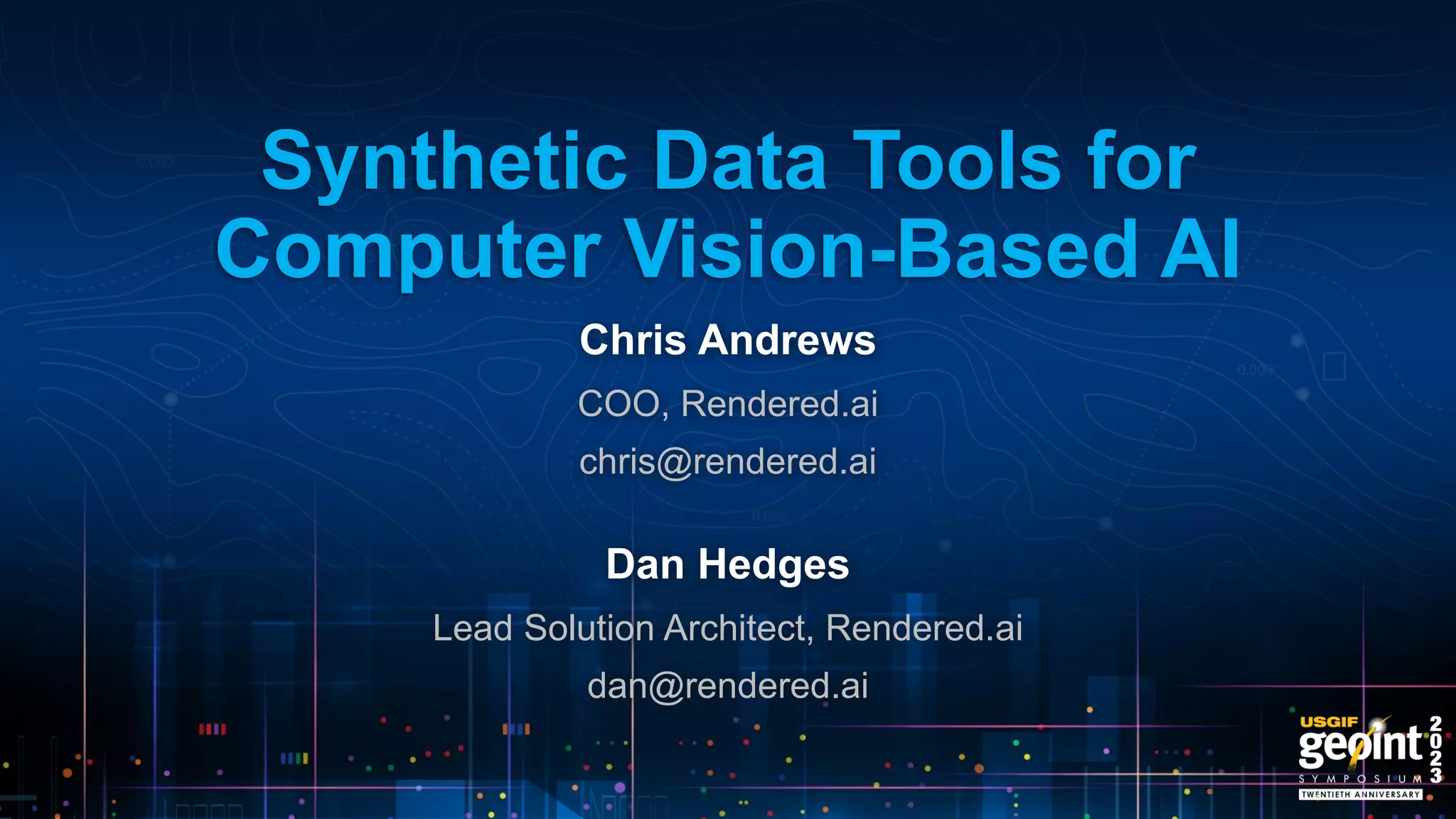 Synthetic Data Tools for Computer Vision-Based AI

Chris Andrews

COO, Rendered.ai

chris@rendered.ai

Dan Hedges

Lead Solution Architect, Rendered.ai

dan@rendered.ai

USGIF geoint 2023 SYMPOSIUM TWENTIETH ANNIVERSARY